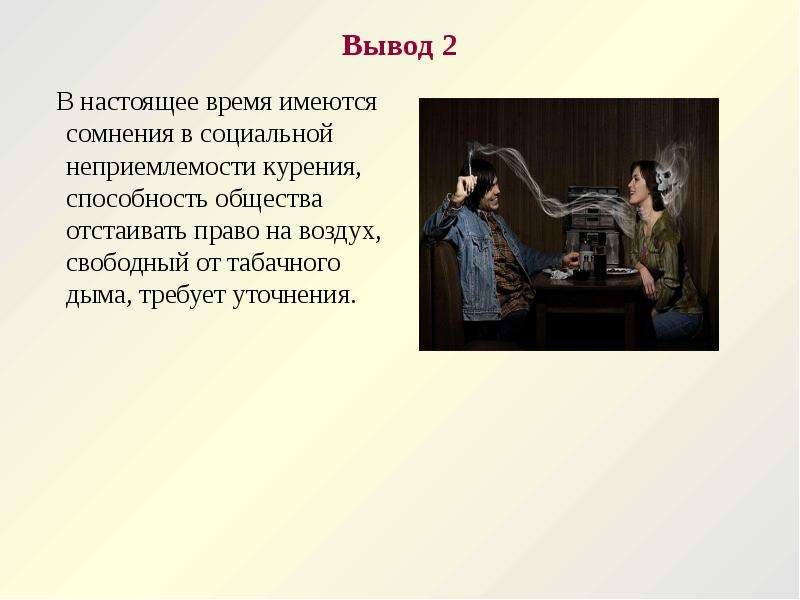 Вывод 2

В настоящее время имеются сомнения в социальной неприемлемости курения, способность общества отстаивать право на воздух, свободный от табачного дыма, требует уточнения.